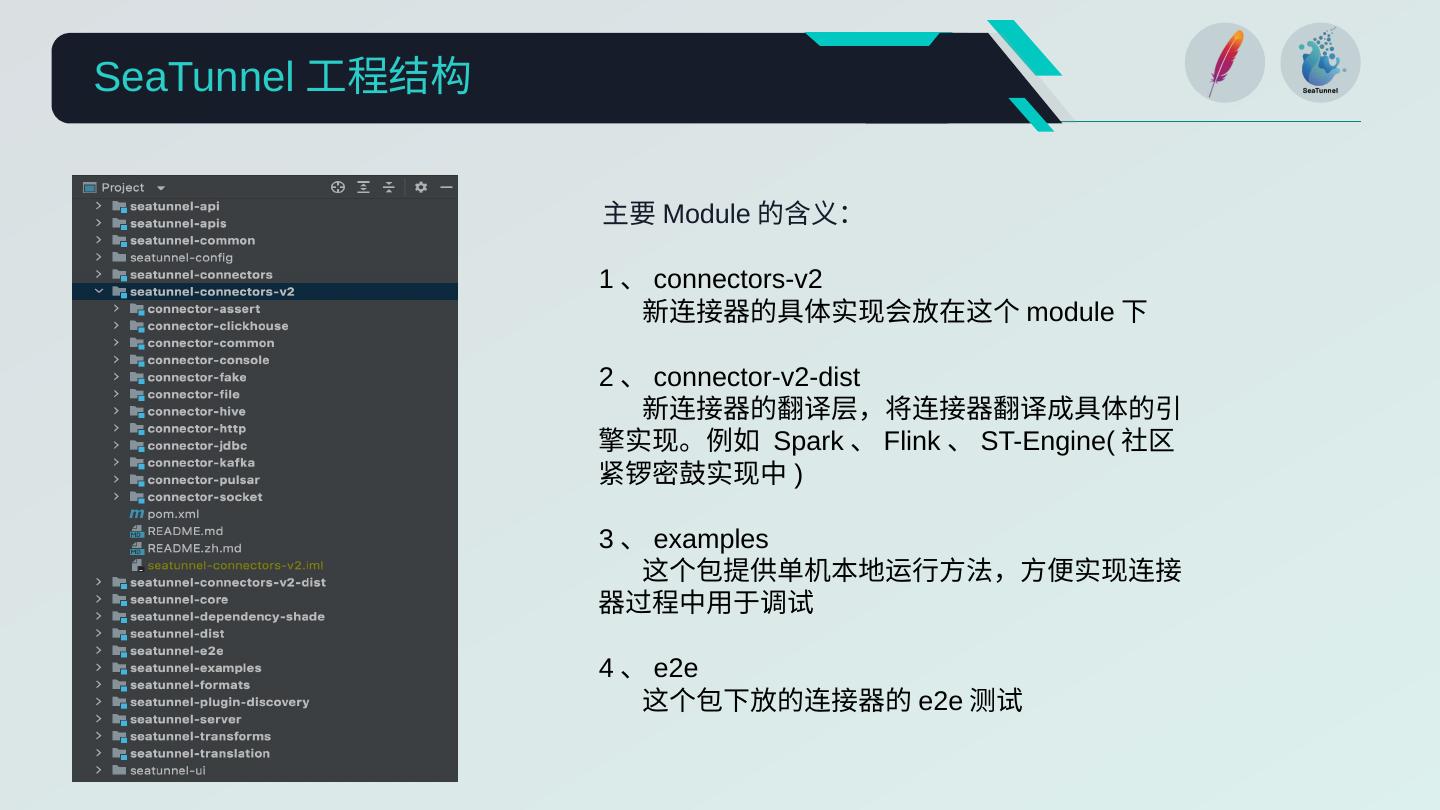 SeaTunnel 工程结构

SeaTunnel

Project
seatunnel-api
seatunnel-apis
seatunnel-common
seatunnel-config
seatunnel-connectors
seatunnel-connectors-v2
connector-assert
connector-clickhouse
connector-common
connector-console
connector-fake
connector-file
connector-hive
connector-http
connector-jdbc
connector-kafka
connector-pulsar
connector-socket
pom.xml
README.md
README.zh.md
seatunnel-connectors-v2.iml
seatunnel-connectors-v2-dist
seatunnel-core
seatunnel-dependency-shade
seatunnel-dist
seatunnel-e2e
seatunnel-examples
seatunnel-formats
seatunnel-plugin-discovery
seatunnel-server
seatunnel-transforms
seatunnel-translation
seatunnel-ui

主要 Module 的含义：

1 、 connectors-v2
新连接器的具体实现会放在这个 module 下

2 、 connector-v2-dist
新连接器的翻译层，将连接器翻译成具体的引擎实现。例如 Spark 、 Flink 、 ST-Engine( 社区紧锣密鼓实现中 )

3 、 examples
这个包提供单机本地运行方法，方便实现连接器过程中用于调试

4 、 e2e
这个包下放的连接器的 e2e 测试